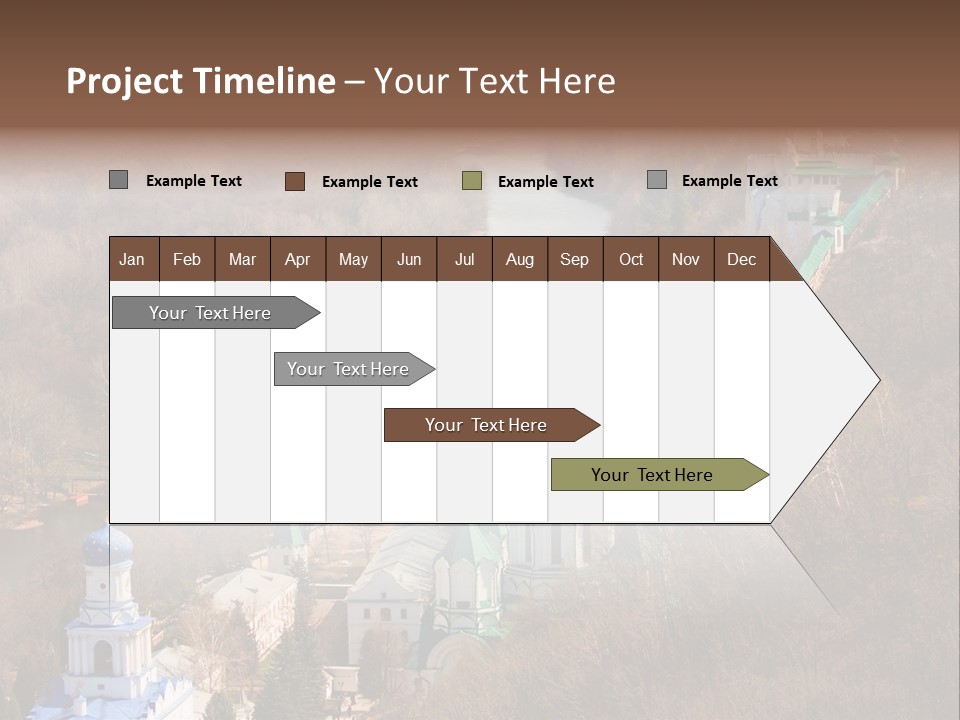 Project Timeline – Your Text Here

Example Text Example Text Example Text Example Text

| Jan | Feb | Mar | Apr | May | Jun | Jul | Aug | Sep | Oct | Nov | Dec |
|---|---|---|---|---|---|---|---|---|---|---|---|

Your Text Here

Your Text Here

Your Text Here

Your Text Here